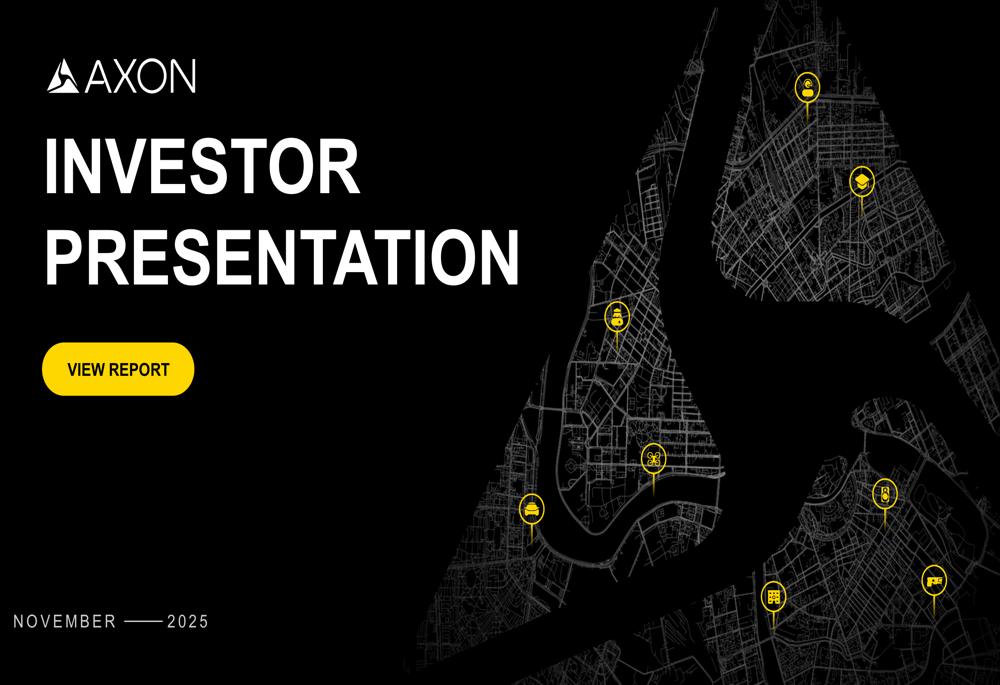 AXON

INVESTOR PRESENTATION

VIEW REPORT

NOVEMBER —— 2025